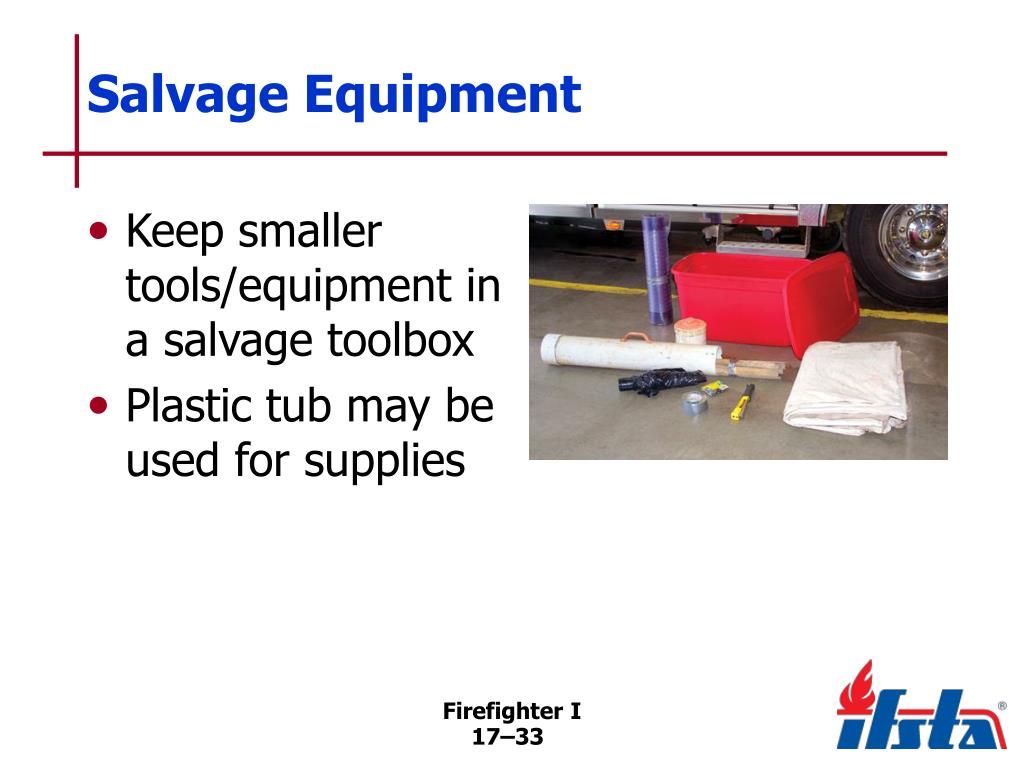 Salvage Equipment

• Keep smaller tools/equipment in a salvage toolbox
• Plastic tub may be used for supplies

Firefighter I
17–33

ifsta®